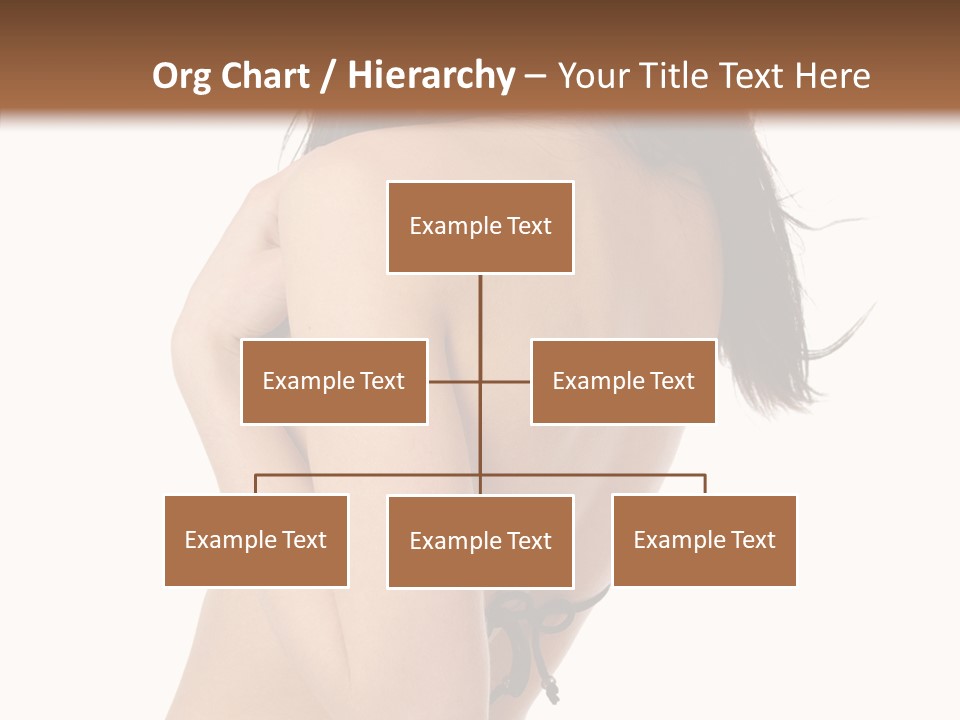 Org Chart / Hierarchy – Your Title Text Here

Example Text

Example Text

Example Text

Example Text

Example Text

Example Text